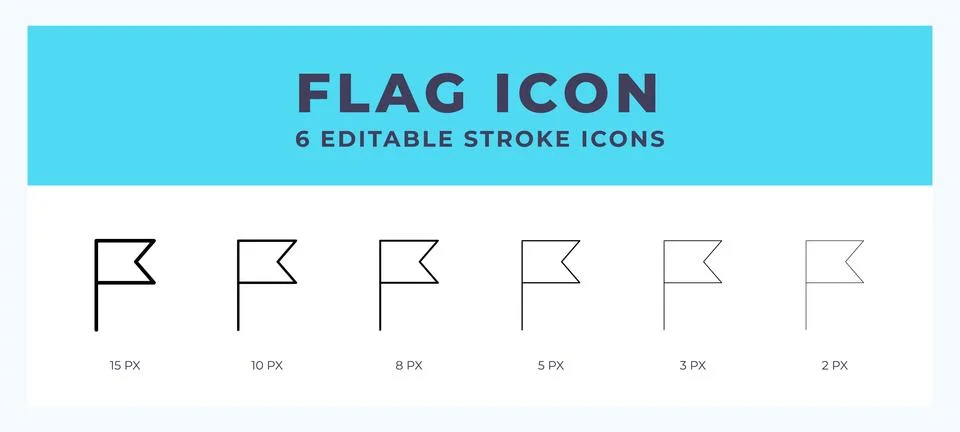 FLAG ICON
6 EDITABLE STROKE ICONS

15 PX

10 PX

8 PX

5 PX

3 PX

2 PX